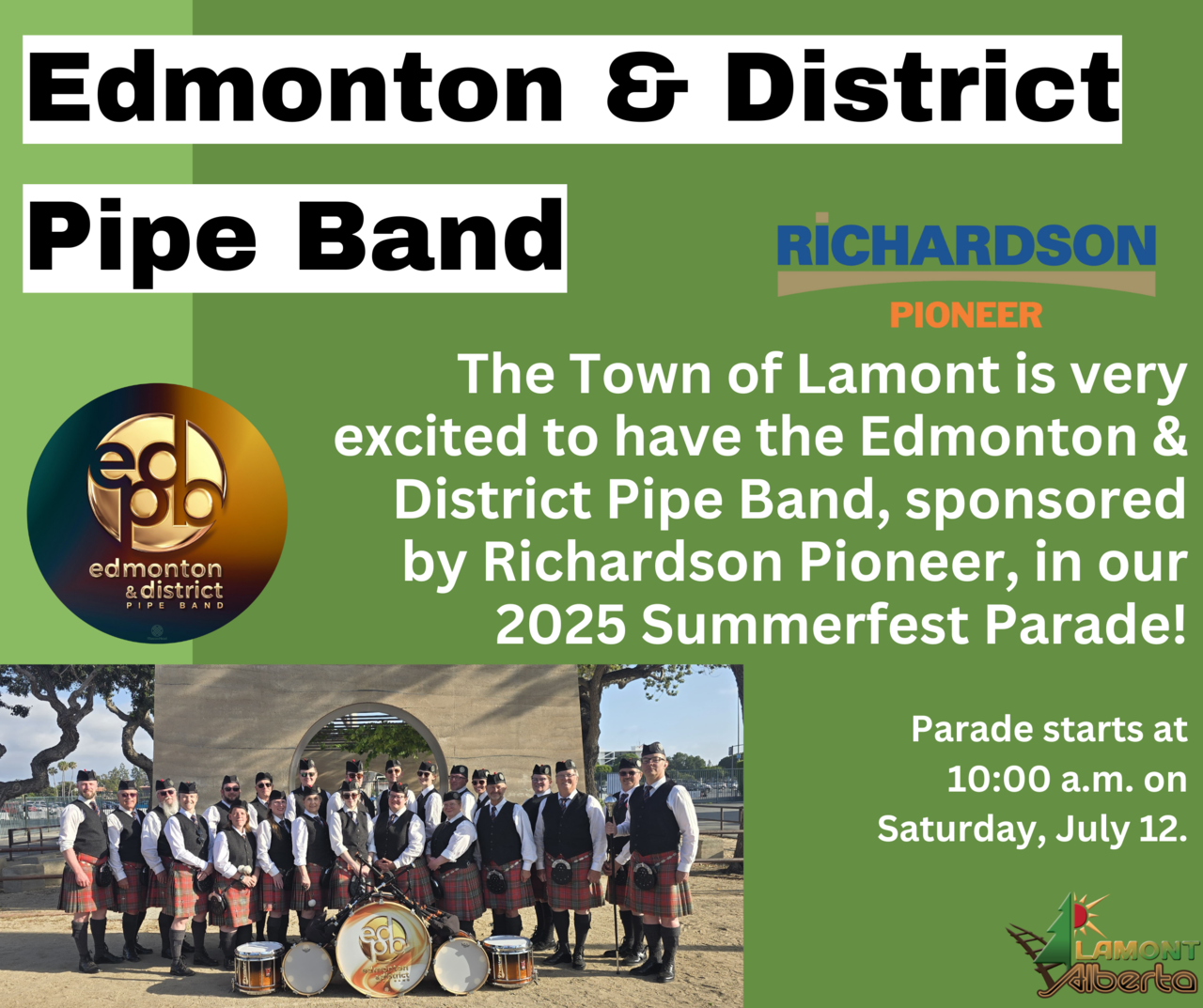 Edmonton & District

Pipe Band

RICHARDSON
PIONEER

edpb
edmonton
& district
PIPE BAND

The Town of Lamont is very excited to have the Edmonton & District Pipe Band, sponsored by Richardson Pioneer, in our 2025 Summerfest Parade!

Parade starts at 10:00 a.m. on Saturday, July 12.

edpb
edmonton & district

LAMONT
Alberta